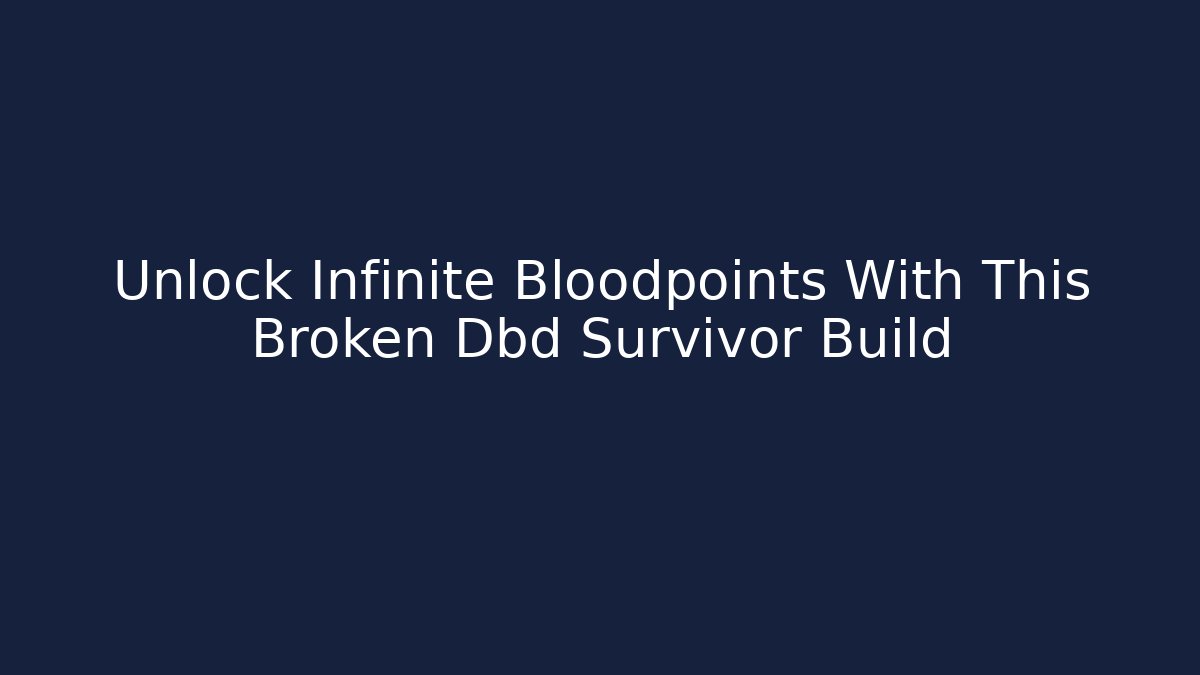 Unlock Infinite Bloodpoints With This Broken Dbd Survivor Build